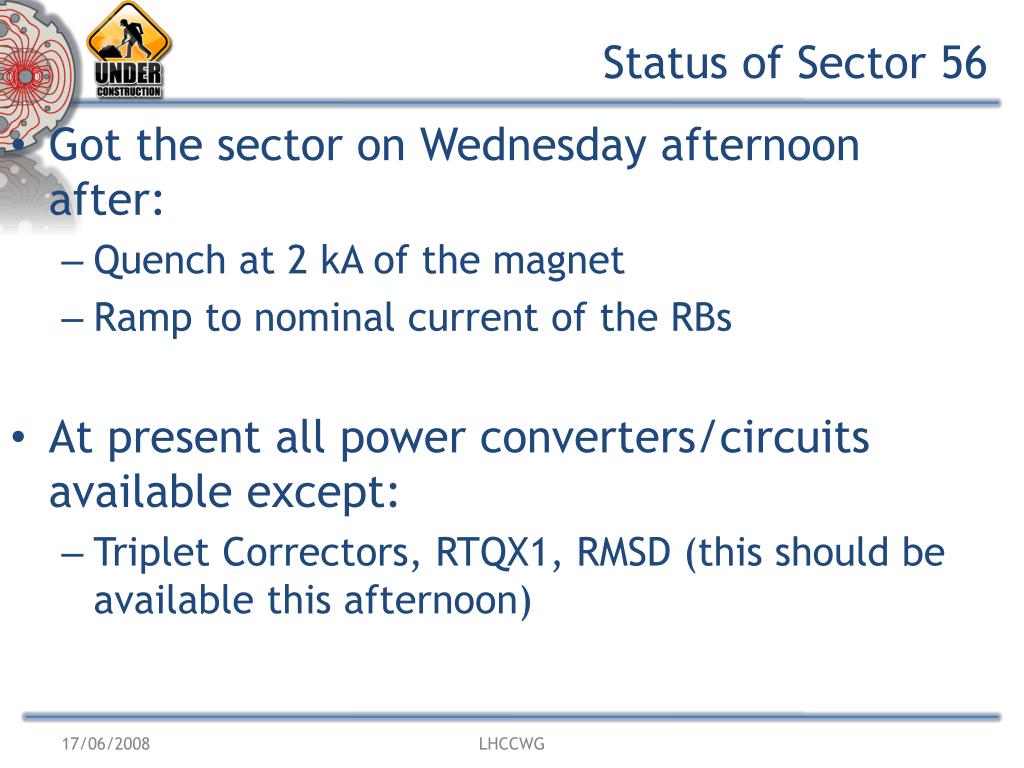 UNDER
CONSTRUCTION

Status of Sector 56

• Got the sector on Wednesday afternoon after:
– Quench at 2 kA of the magnet
– Ramp to nominal current of the RBs

• At present all power converters/circuits available except:
– Triplet Correctors, RTQX1, RMSD (this should be available this afternoon)

17/06/2008
LHCCWG